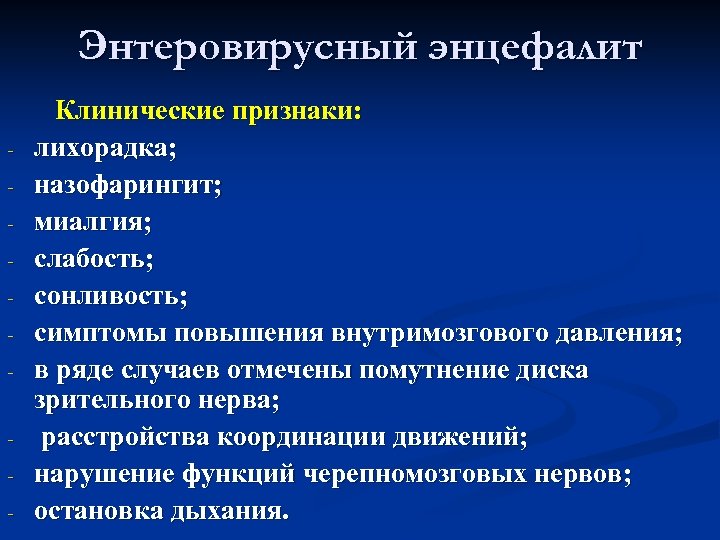 Энтеровирусный энцефалит

Клинические признаки:

- лихорадка;
- назофарингит;
- миалгия;
- слабость;
- сонливость;
- симптомы повышения внутримозгового давления;
- в ряде случаев отмечены помутнение диска зрительного нерва;
- расстройства координации движений;
- нарушение функций черепномозговых нервов;
- остановка дыхания.